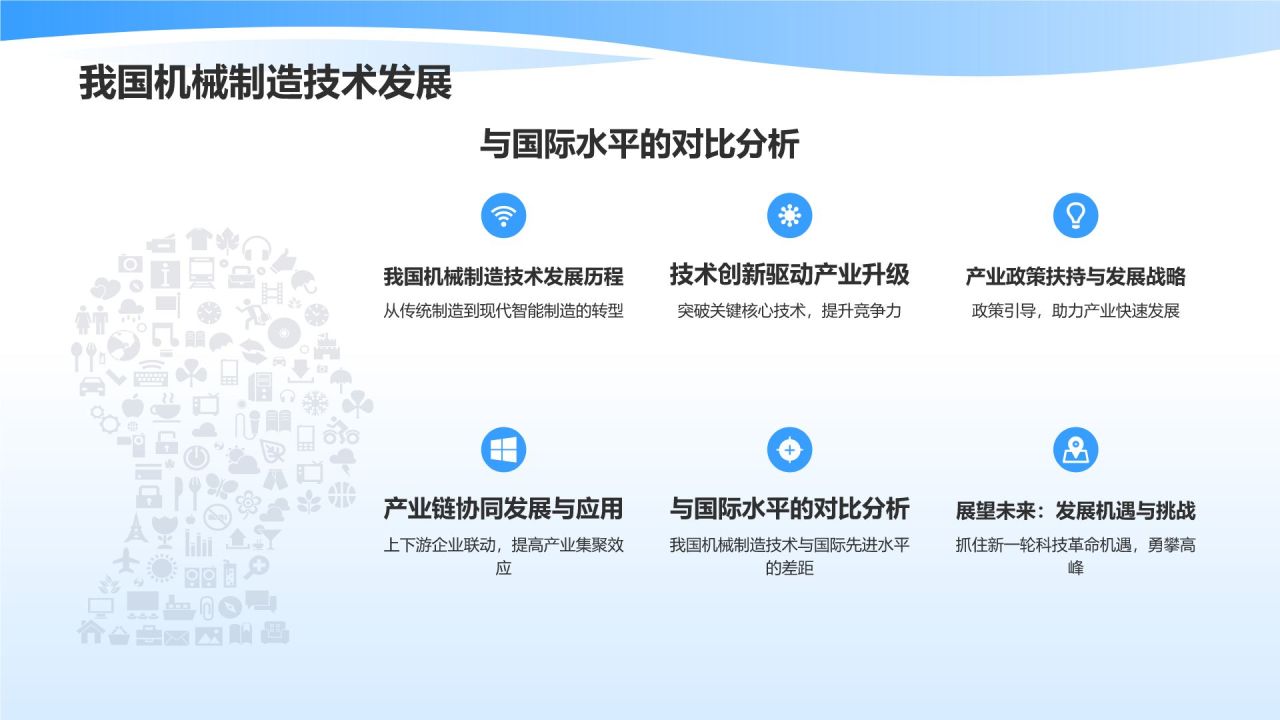 我国机械制造技术发展

与国际水平的对比分析

我国机械制造技术发展历程
从传统制造到现代智能制造的转型

技术创新驱动产业升级
突破关键核心技术，提升竞争力

产业政策扶持与发展战略
政策引导，助力产业快速发展

产业链协同发展与应用
上下游企业联动，提高产业集聚效应

与国际水平的对比分析
我国机械制造技术与国际先进水平的差距

展望未来：发展机遇与挑战
抓住新一轮科技革命机遇，勇攀高峰